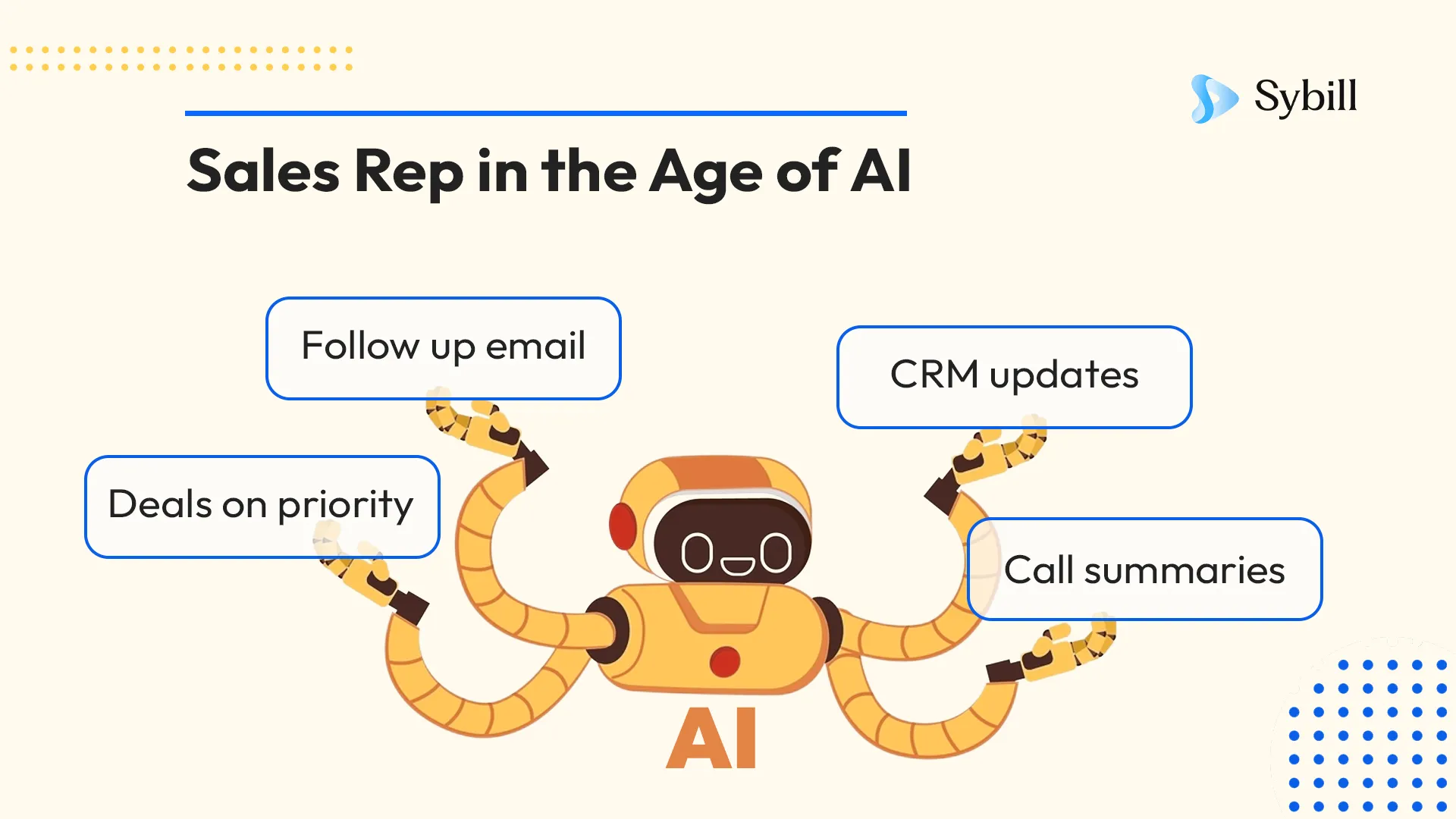 Sybill

Sales Rep in the Age of AI

Follow up email

CRM updates

Deals on priority

Call summaries

AI